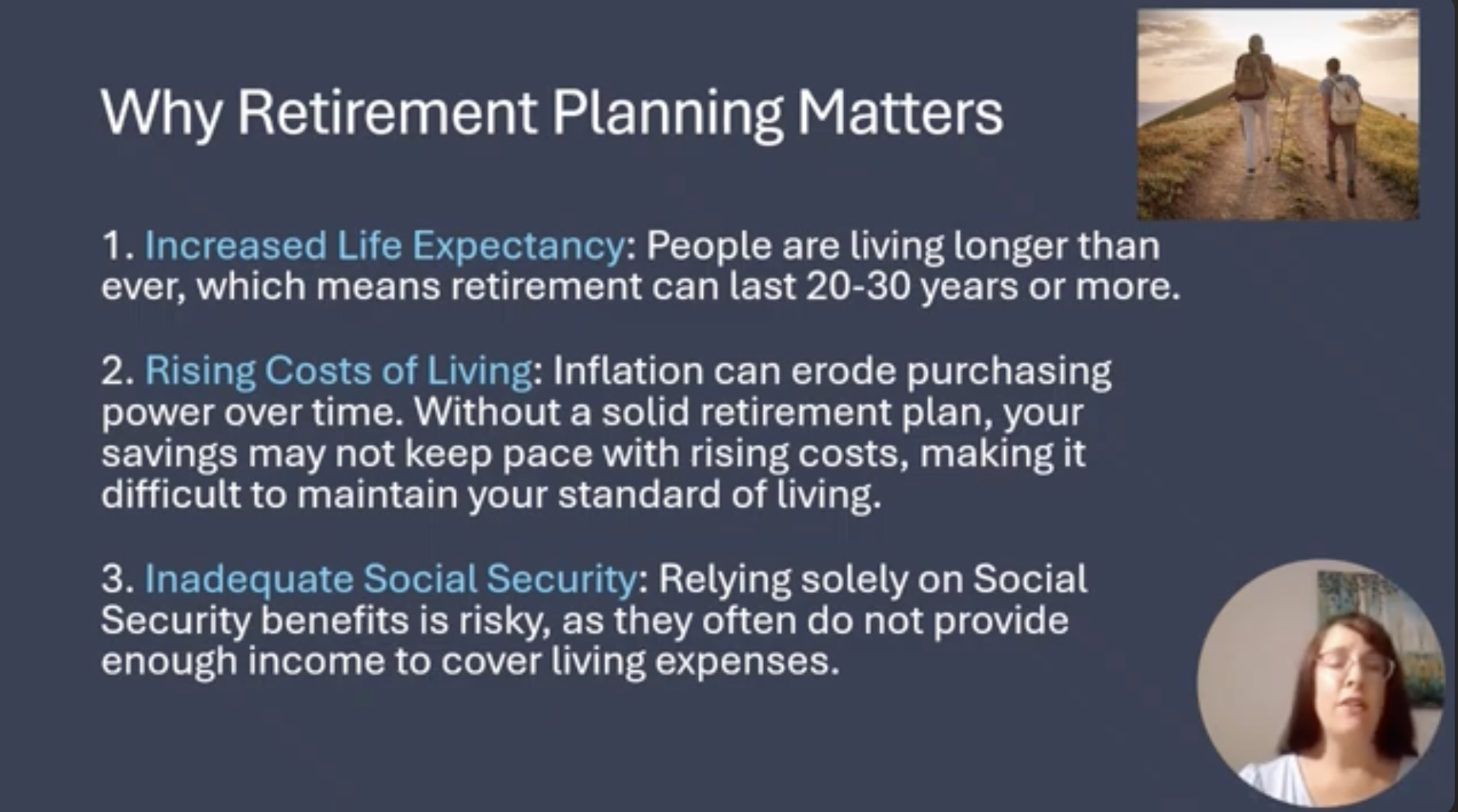 Why Retirement Planning Matters

1. Increased Life Expectancy: People are living longer than ever, which means retirement can last 20-30 years or more.

2. Rising Costs of Living: Inflation can erode purchasing power over time. Without a solid retirement plan, your savings may not keep pace with rising costs, making it difficult to maintain your standard of living.

3. Inadequate Social Security: Relying solely on Social Security benefits is risky, as they often do not provide enough income to cover living expenses.